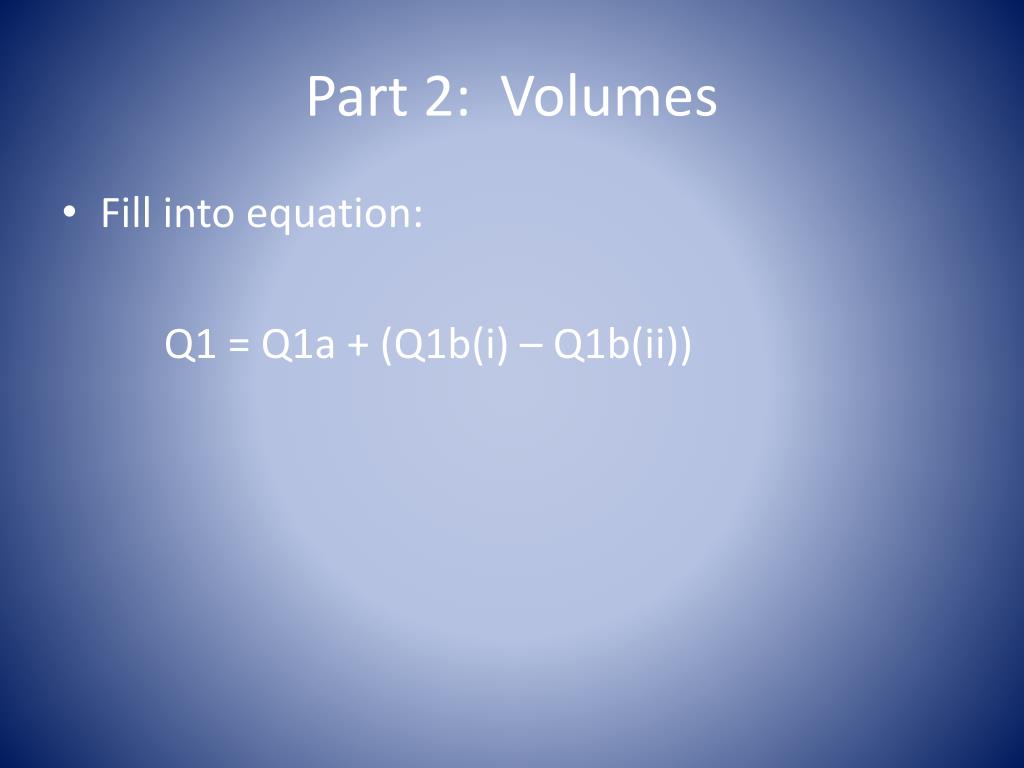 Part 2: Volumes

• Fill into equation:

Q1 = Q1a + (Q1b(i) – Q1b(ii))